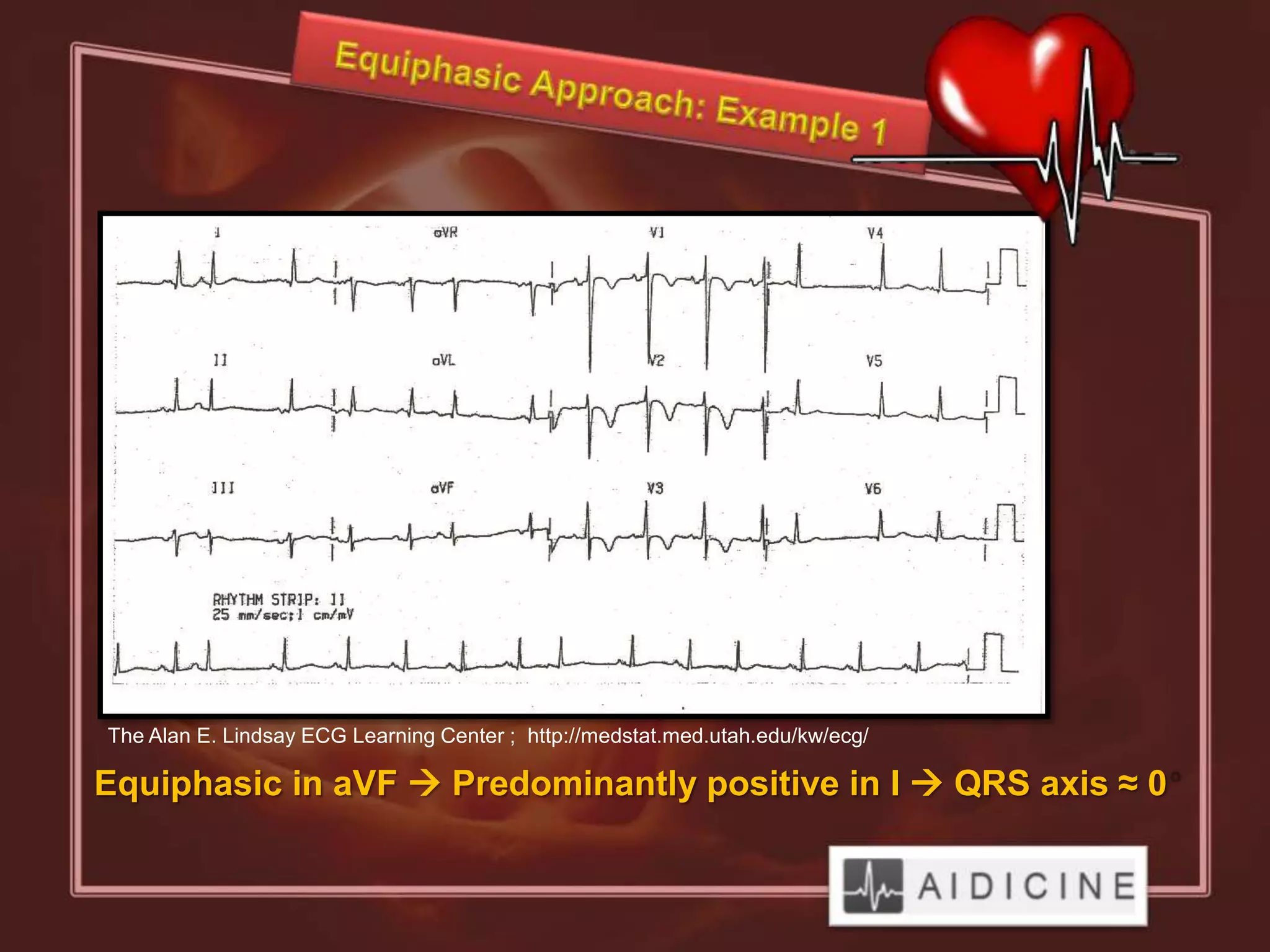 Equiphasic Approach: Example 1

I
aVR
V1
V4
II
aVL
V2
V5
III
aVF
V3
V6

RHYTHM STRIP: II
25 mm/sec; 1 cm/mV

The Alan E. Lindsay ECG Learning Center ; http://medstat.med.utah.edu/kw/ecg/

Equiphasic in aVF → Predominantly positive in I → QRS axis ≈ 0°

AIDICINE